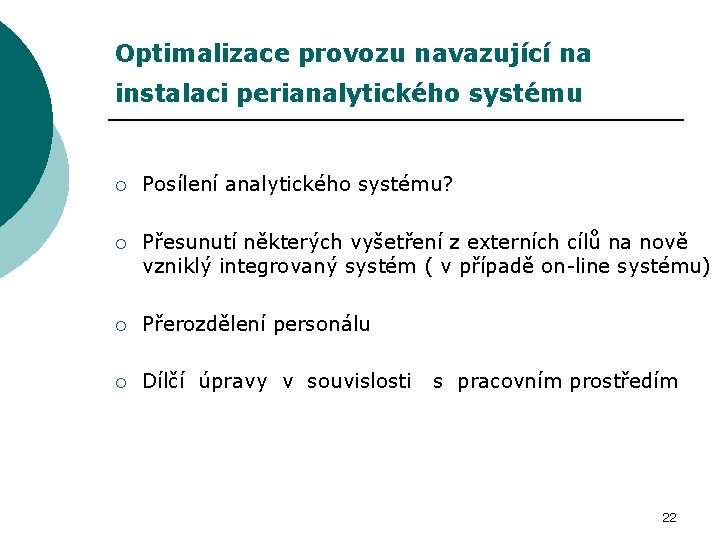 Optimalizace provozu navazující na instalaci perianalytického systému

○ Posílení analytického systému?

○ Přesunutí některých vyšetření z externích cílů na nově vzniklý integrovaný systém ( v případě on-line systému)

○ Přerozdělení personálu

○ Dílčí úpravy v souvislosti s pracovním prostředím

22